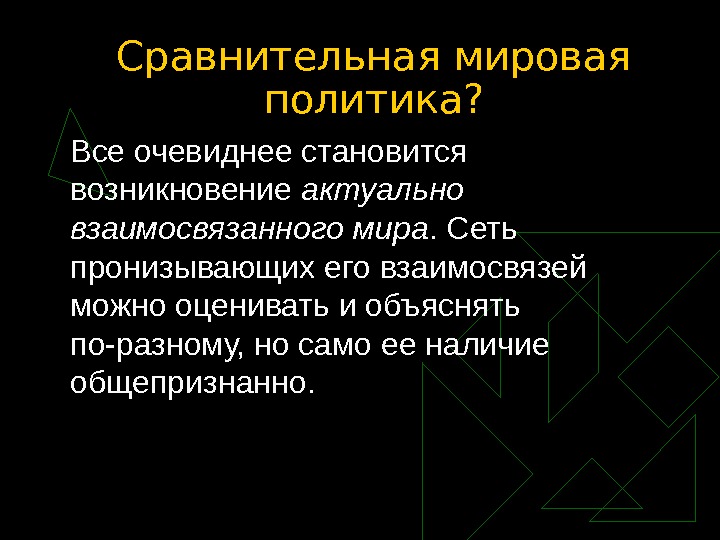 Сравнительная мировая политика?

Все очевиднее становится возникновение актуально взаимосвязанного мира. Сеть пронизывающих его взаимосвязей можно оценивать и объяснять по-разному, но само ее наличие общепризнанно.